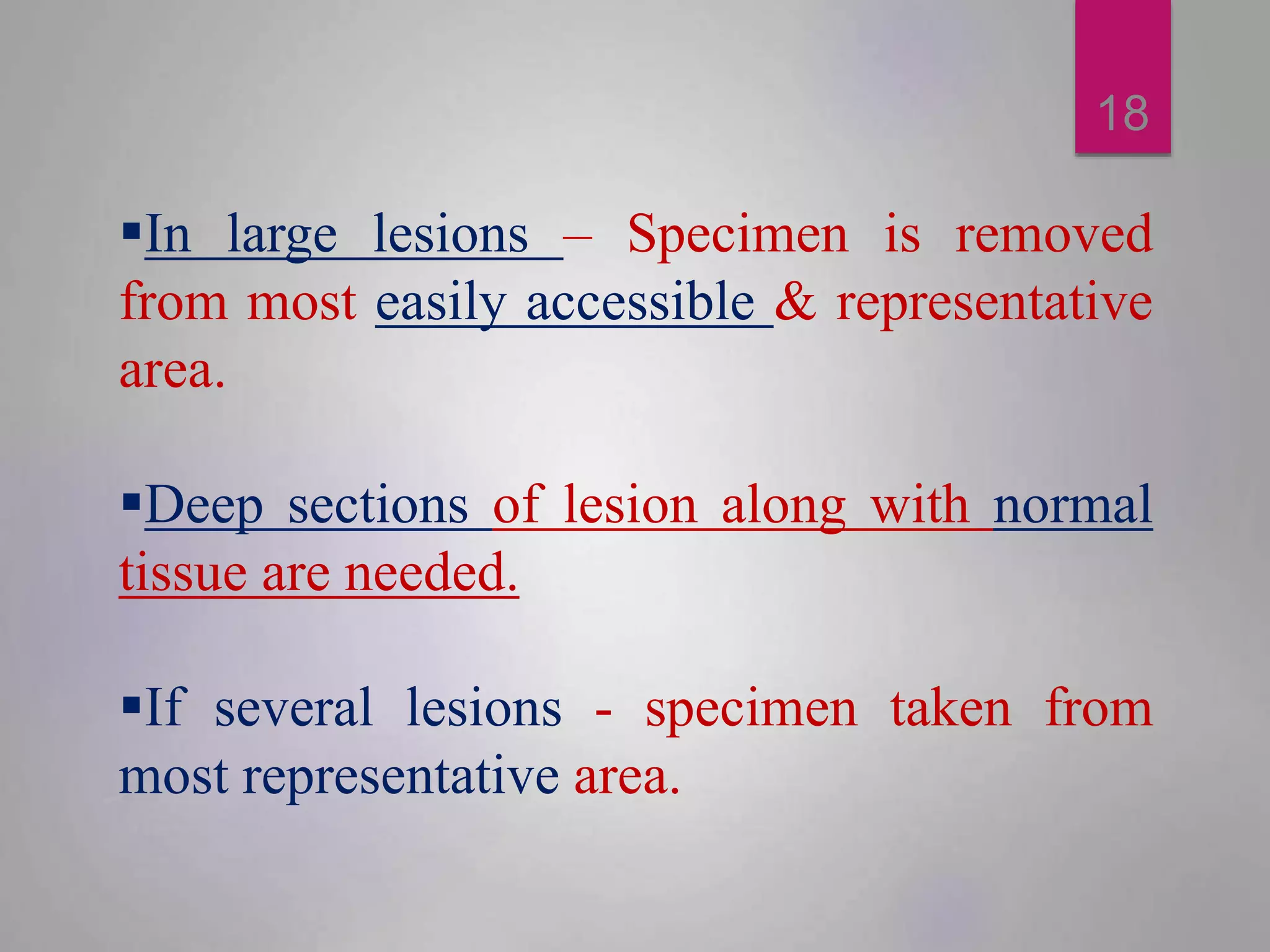 18

▪In large lesions – Specimen is removed from most easily accessible & representative area.

▪Deep sections of lesion along with normal tissue are needed.

▪If several lesions - specimen taken from most representative area.